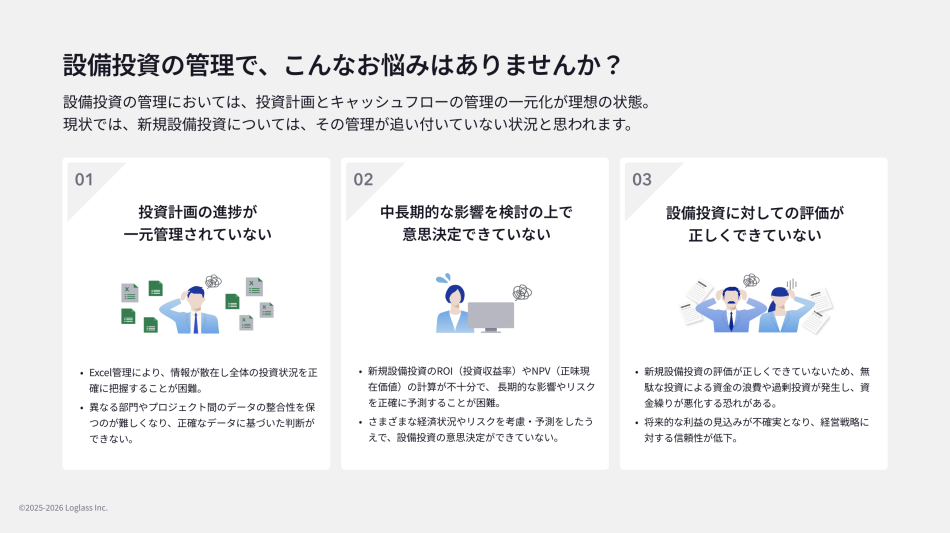 設備投資の管理で、こんなお悩みはありませんか？

設備投資の管理においては、投資計画とキャッシュフローの管理の一元化が理想の状態。
現状では、新規設備投資については、その管理が追い付いていない状況と思われます。

01

投資計画の進捗が
一元管理されていない

• Excel管理により、情報が散在し全体の投資状況を正確に把握することが困難。
• 異なる部門やプロジェクト間のデータの整合性を保つのが難しくなり、正確なデータに基づいた判断ができない。

02

中長期的な影響を検討の上で
意思決定できていない

• 新規設備投資のROI（投資収益率）やNPV（正味現在価値）の計算が不十分で、長期的な影響やリスクを正確に予測することが困難。
• さまざまな経済状況やリスクを考慮・予測をしたうえで、設備投資の意思決定ができていない。

03

設備投資に対しての評価が
正しくできていない

• 新規設備投資の評価が正しくできていないため、無駄な投資による資金の浪費や過剰投資が発生し、資金繰りが悪化する恐れがある。
• 将来的な利益の見込みが不確実となり、経営戦略に対する信頼性が低下。

©2025-2026 Loglass Inc.